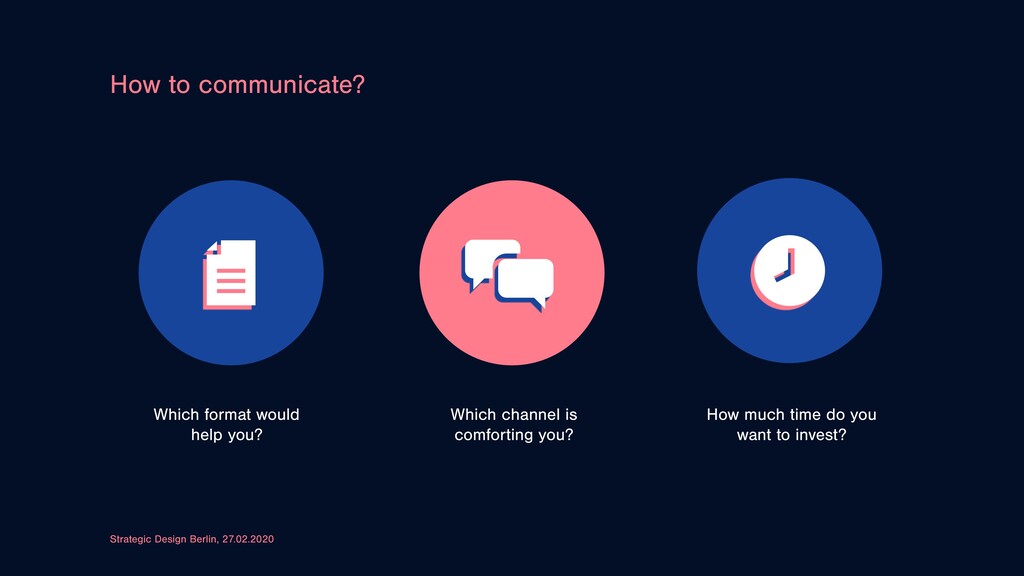 How to communicate?

Which format would help you?

Which channel is comforting you?

How much time do you want to invest?

Strategic Design Berlin, 27.02.2020